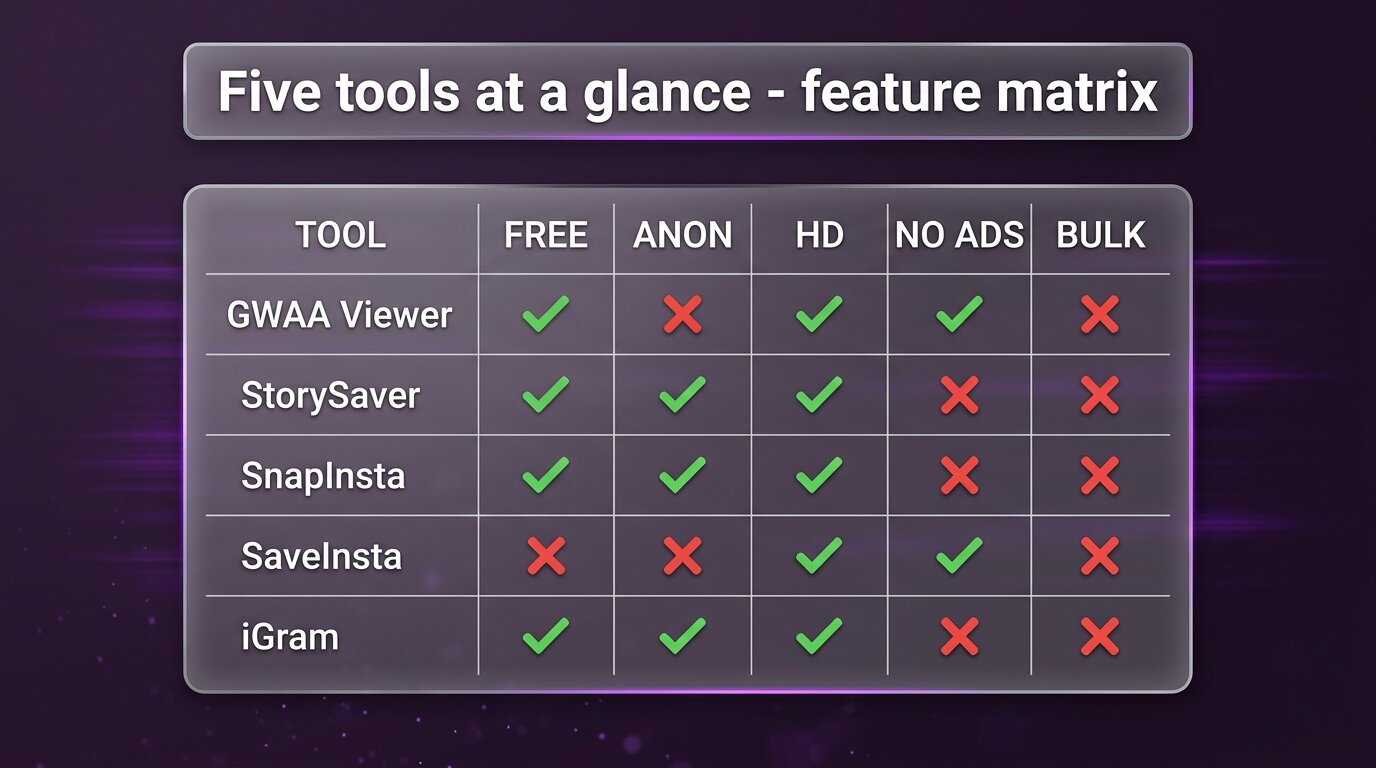 Five tools at a glance - feature matrix

| TOOL | FREE | ANON | HD | NO ADS | BULK |
|---|---|---|---|---|---|
| GWAA Viewer | ✓ | ✗ | ✓ | ✓ | ✗ |
| StorySaver | ✓ | ✓ | ✓ | ✗ | ✗ |
| SnapInsta | ✓ | ✓ | ✓ | ✗ | ✗ |
| SaveInsta | ✗ | ✗ | ✓ | ✓ | ✗ |
| iGram | ✓ | ✓ | ✓ | ✗ | ✗ |